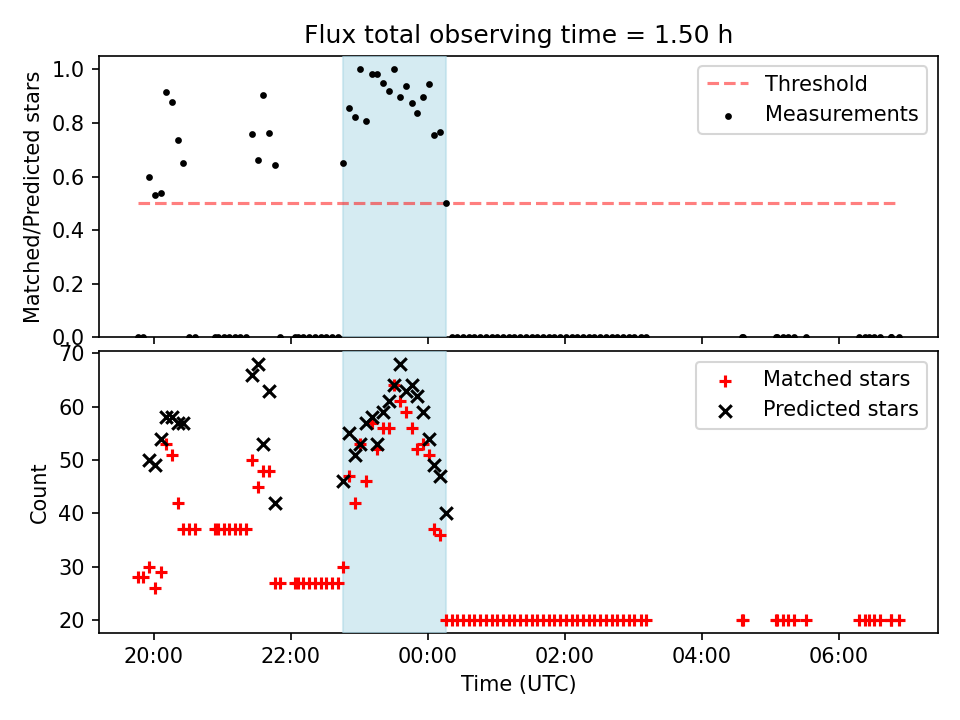 Flux total observing time = 1.50 h

Matched/Predicted stars

1.0
0.8
0.6
0.4
0.2
0.0

Threshold
Measurements

Count

70
60
50
40
30
20

Matched stars
Predicted stars

20:00
22:00
00:00
02:00
04:00
06:00

Time (UTC)